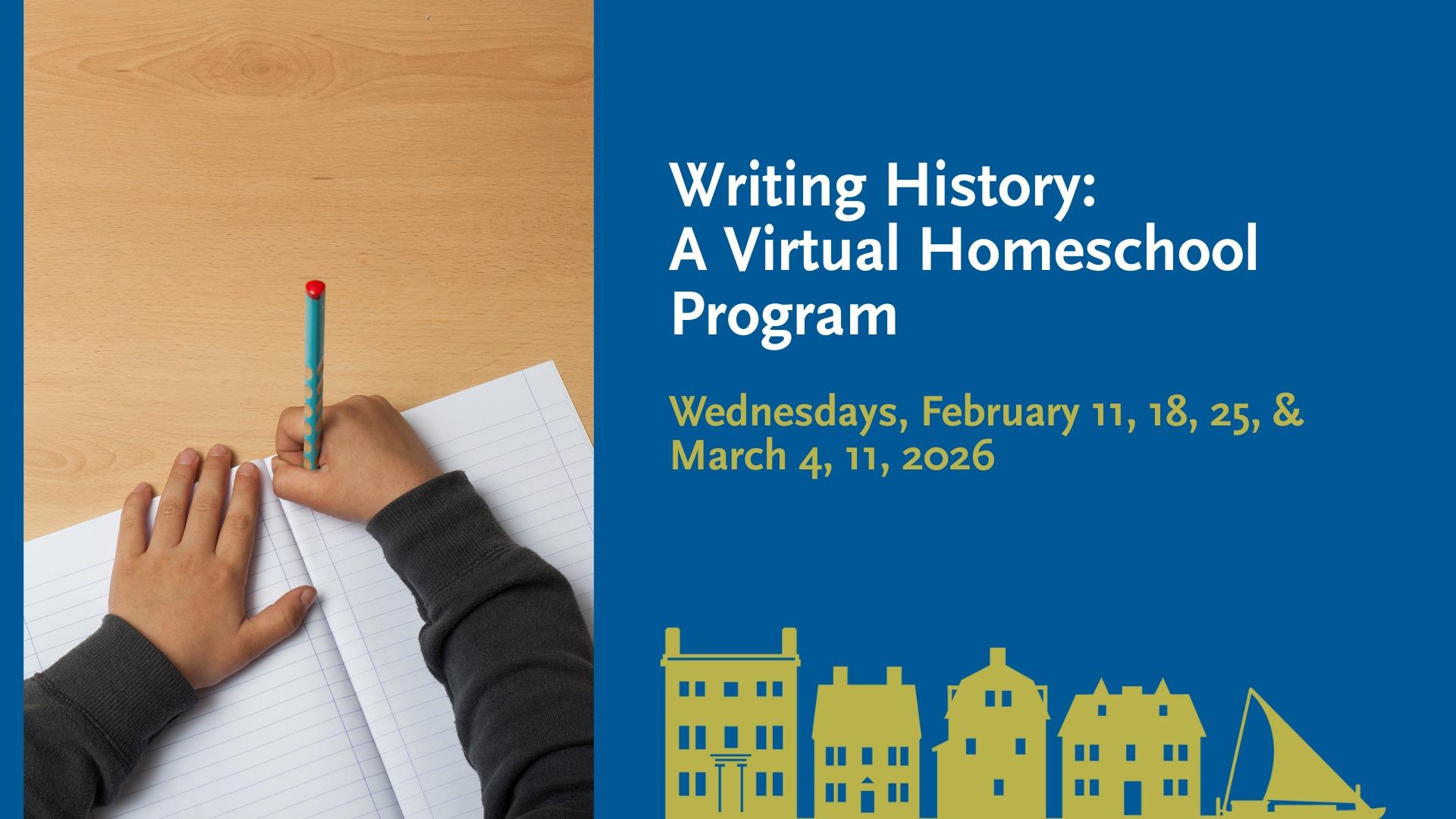 Writing History:
A Virtual Homeschool Program

Wednesdays, February 11, 18, 25, & March 4, 11, 2026